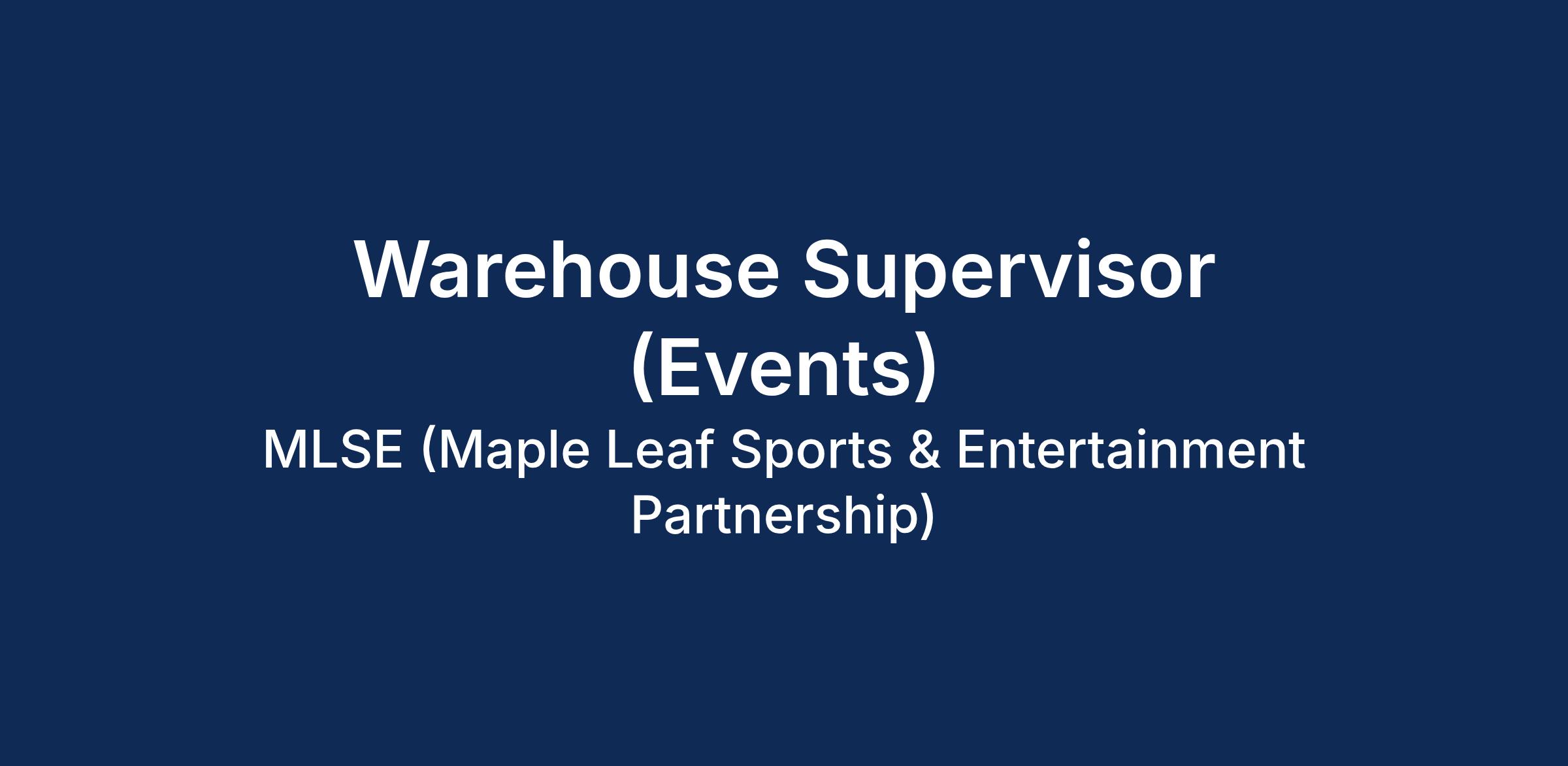 Warehouse Supervisor (Events)

MLSE (Maple Leaf Sports & Entertainment Partnership)